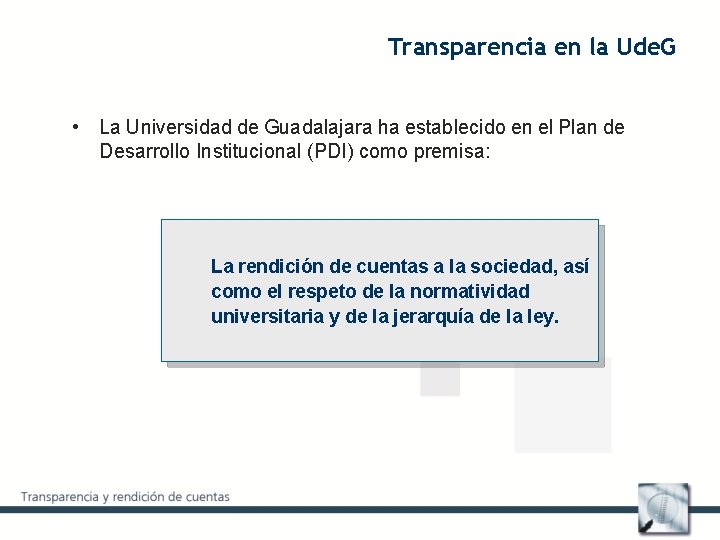 Transparencia en la UdeG

• La Universidad de Guadalajara ha establecido en el Plan de Desarrollo Institucional (PDI) como premisa:

La rendición de cuentas a la sociedad, así como el respeto de la normatividad universitaria y de la jerarquía de la ley.

Transparencia y rendición de cuentas